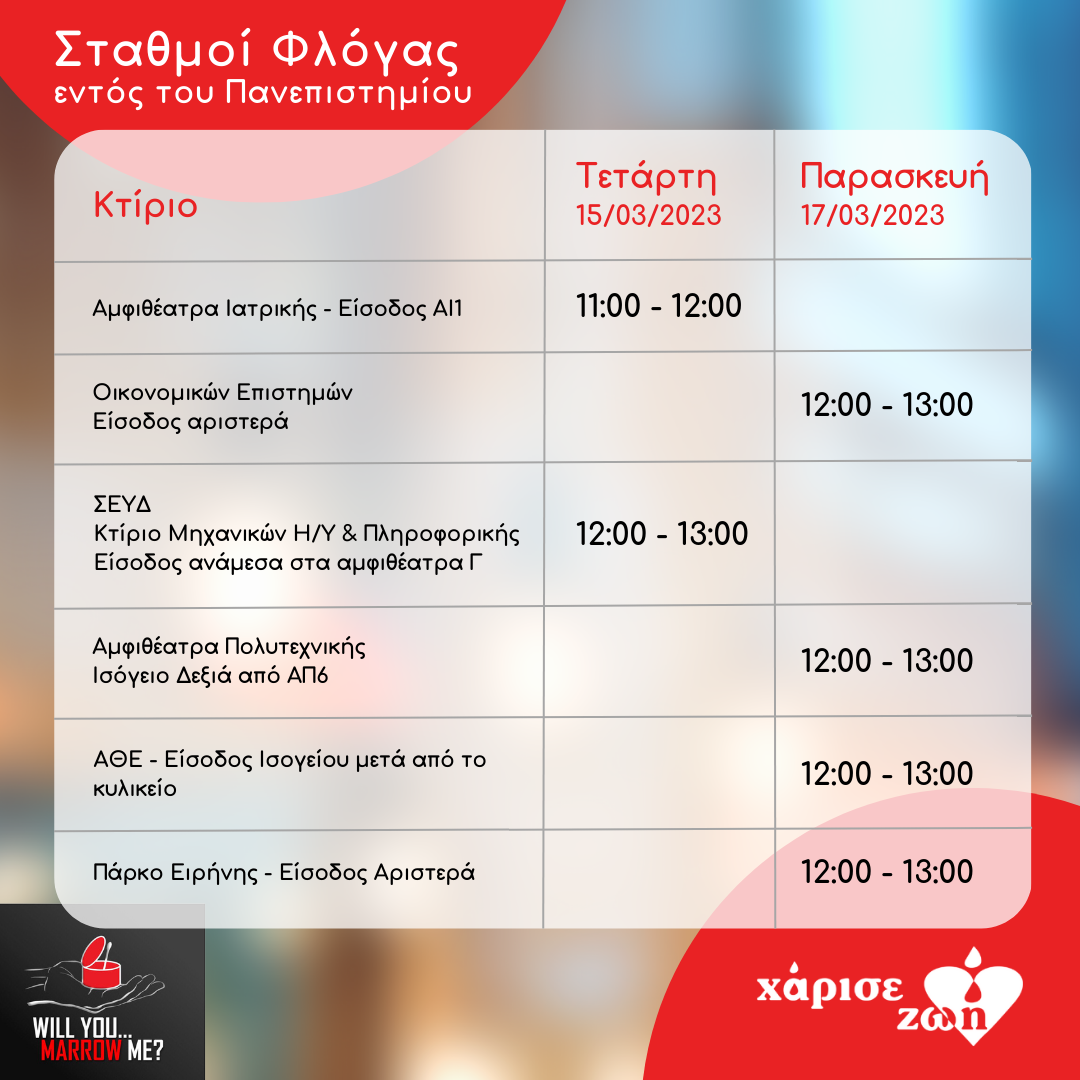 Σταθμοί Φλόγας
εντός του Πανεπιστημίου

| Κτίριο | Τετάρτη 15/03/2023 | Παρασκευή 17/03/2023 |
|---|---|---|
| Αμφιθέατρα Ιατρικής - Είσοδος ΑΙ1 | 11:00 - 12:00 | |
| Οικονομικών Επιστημών Είσοδος αριστερά | | 12:00 - 13:00 |
| ΣΕΥΔ Κτίριο Μηχανικών Η/Υ & Πληροφορικής Είσοδος ανάμεσα στα αμφιθέατρα Γ | 12:00 - 13:00 | |
| Αμφιθέατρα Πολυτεχνικής Ισόγειο Δεξιά από ΑΠ6 | | 12:00 - 13:00 |
| ΑΘΕ - Είσοδος Ισογείου μετά από το κυλικείο | | 12:00 - 13:00 |
| Πάρκο Ειρήνης - Είσοδος Αριστερά | | 12:00 - 13:00 |

WILL YOU... MARROW ME?

χάρισε ζωή